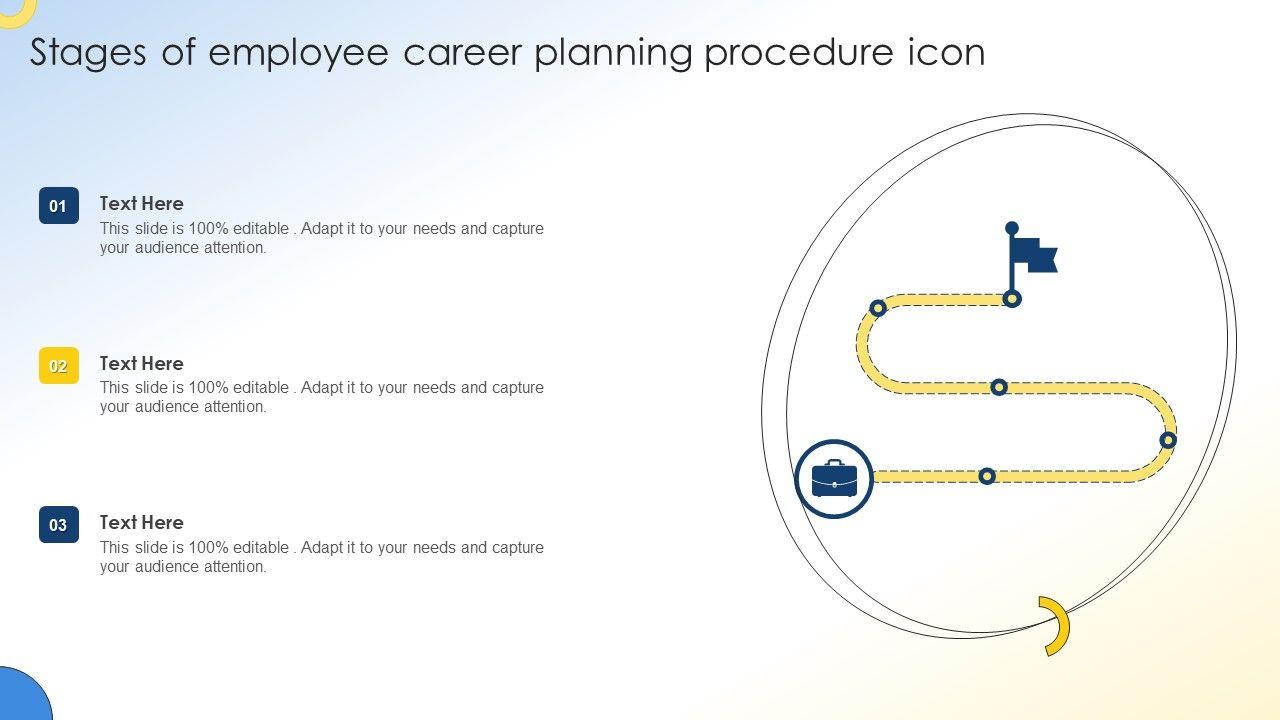 Stages of employee career planning procedure icon

01

Text Here

This slide is 100% editable . Adapt it to your needs and capture your audience attention.

02

Text Here

This slide is 100% editable . Adapt it to your needs and capture your audience attention.

03

Text Here

This slide is 100% editable . Adapt it to your needs and capture your audience attention.